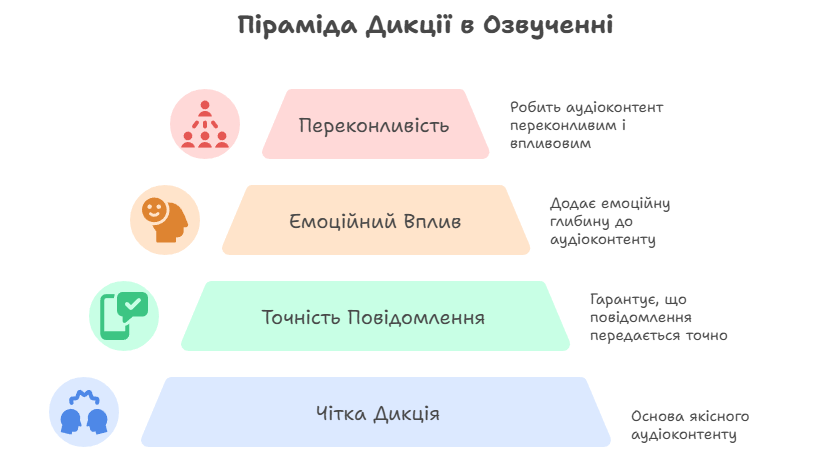 Піраміда Дикції в Озвученні

Переконливість

Робить аудіоконтент переконливим і впливовим

Емоційний Вплив

Додає емоційну глибину до аудіоконтенту

Точність Повідомлення

Гарантує, що повідомлення передається точно

Чітка Дикція

Основа якісного аудіоконтенту